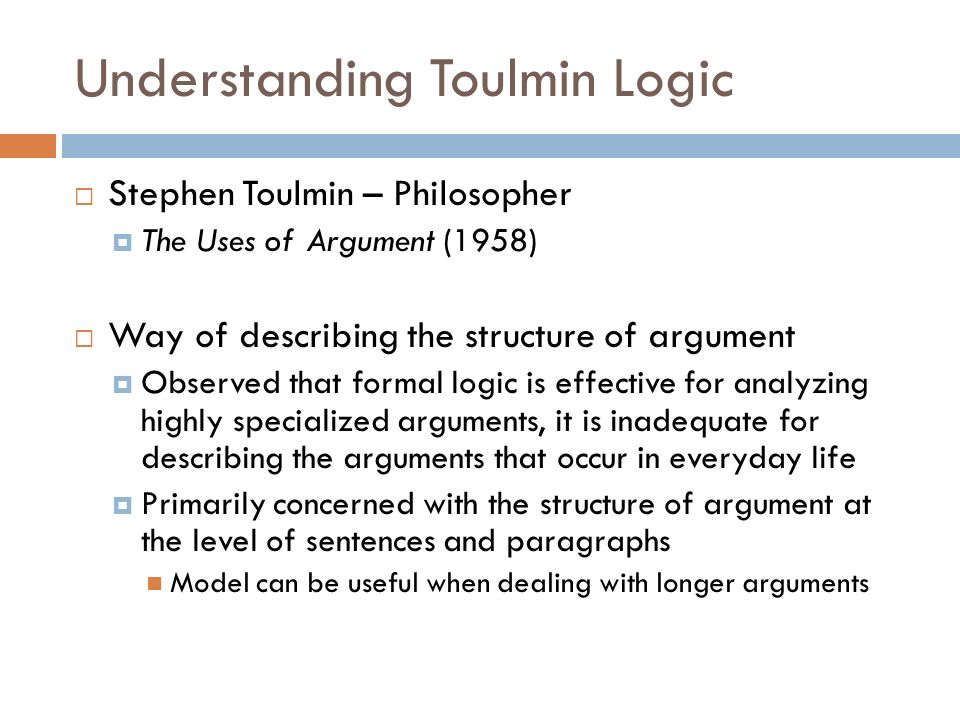 Understanding Toulmin Logic

Stephen Toulmin – Philosopher

The Uses of Argument (1958)

Way of describing the structure of argument

Observed that formal logic is effective for analyzing highly specialized arguments, it is inadequate for describing the arguments that occur in everyday life

Primarily concerned with the structure of argument at the level of sentences and paragraphs

Model can be useful when dealing with longer arguments